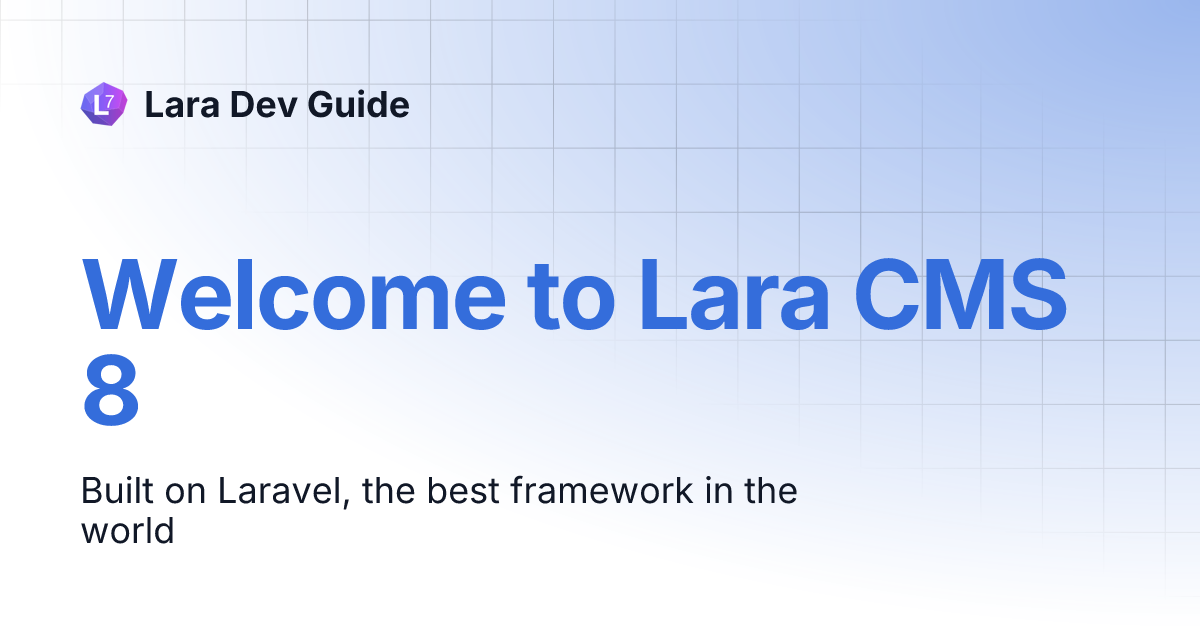 L7 Lara Dev Guide

Welcome to Lara CMS 8

Built on Laravel, the best framework in the world